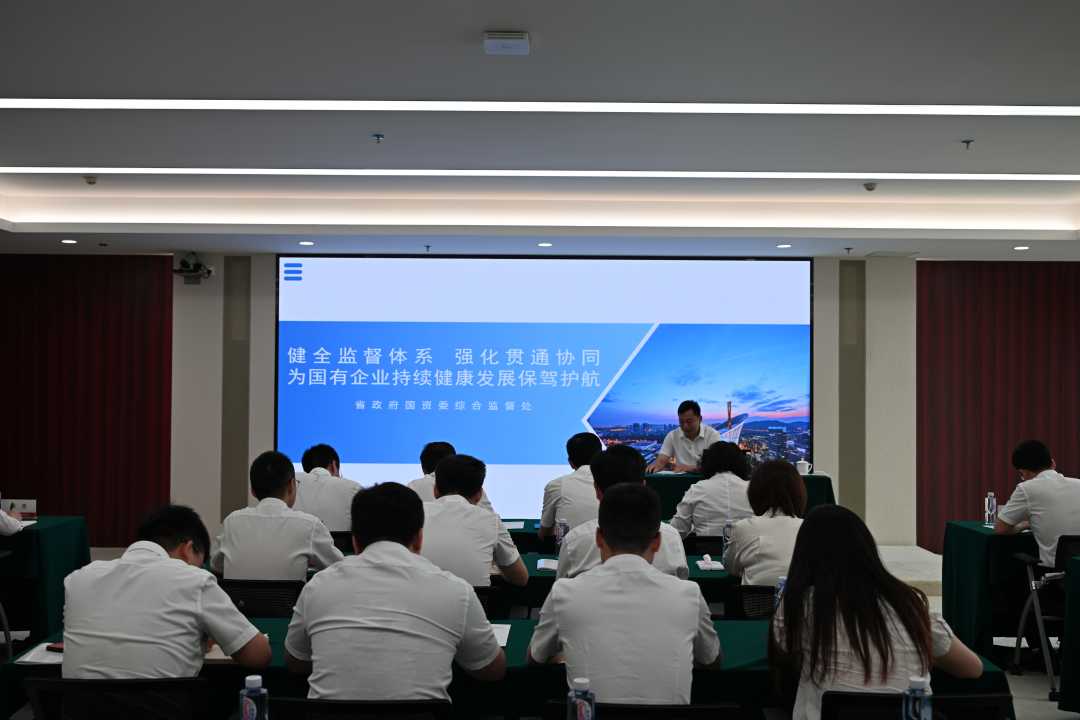 健全监督体系　强化贯通协同
为国有企业持续健康发展保驾护航

省政府国资委综合监督处